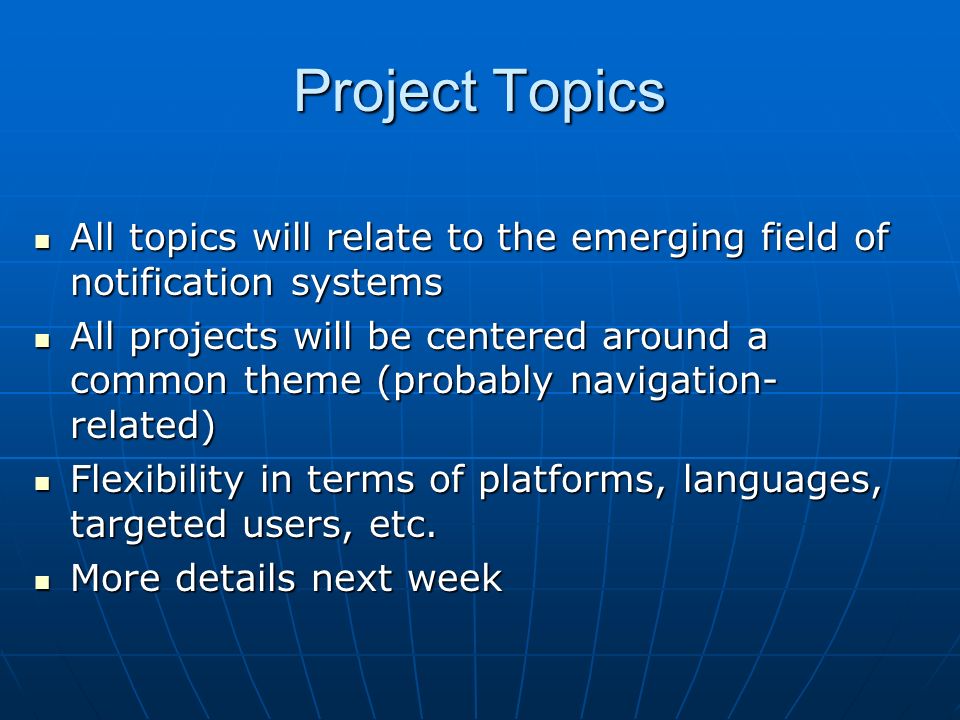 Project Topics

- All topics will relate to the emerging field of notification systems
- All projects will be centered around a common theme (probably navigation-related)
- Flexibility in terms of platforms, languages, targeted users, etc.
- More details next week